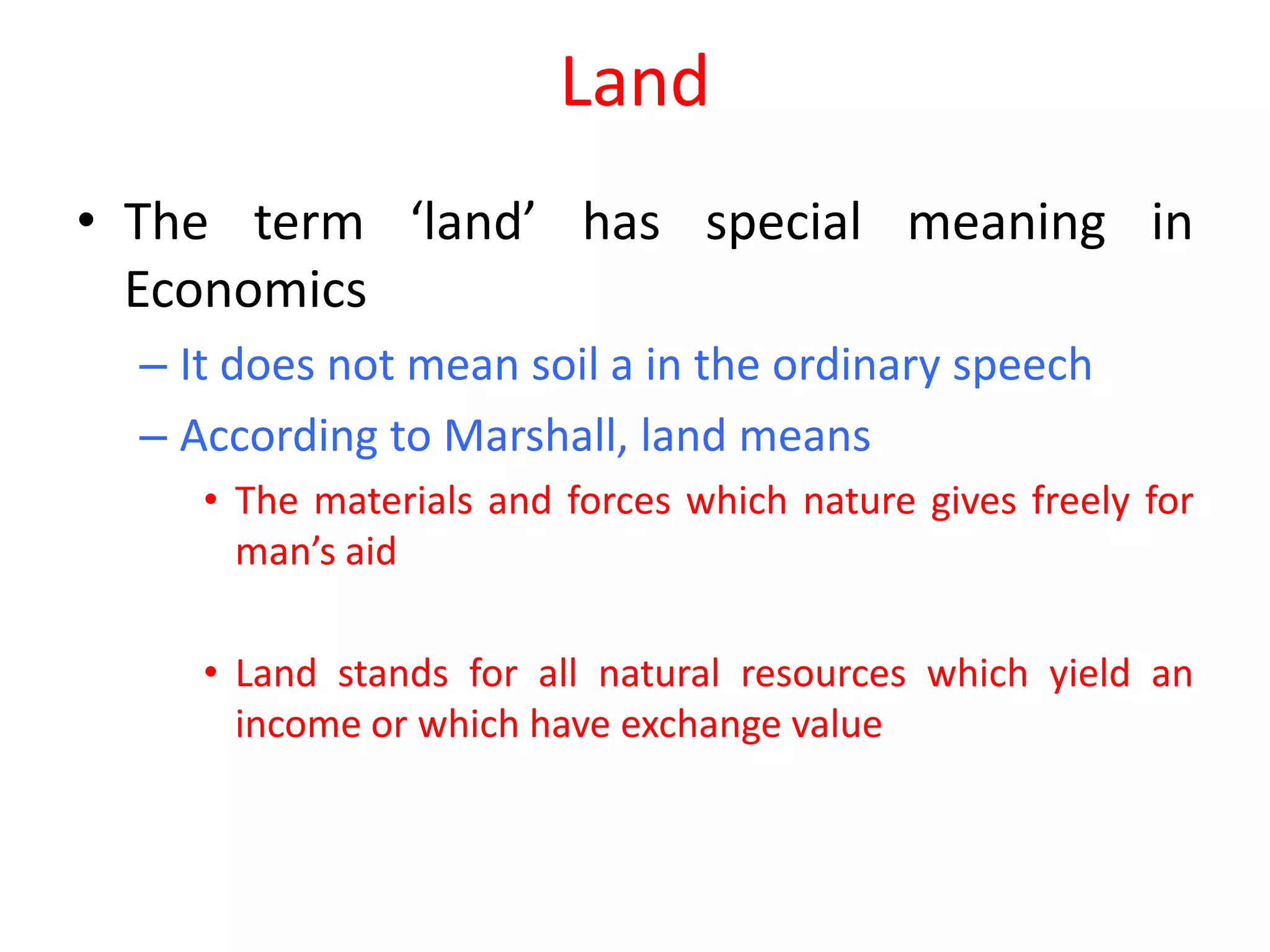 Land

• The term ‘land’ has special meaning in Economics

– It does not mean soil a in the ordinary speech

– According to Marshall, land means

• The materials and forces which nature gives freely for man’s aid

• Land stands for all natural resources which yield an income or which have exchange value